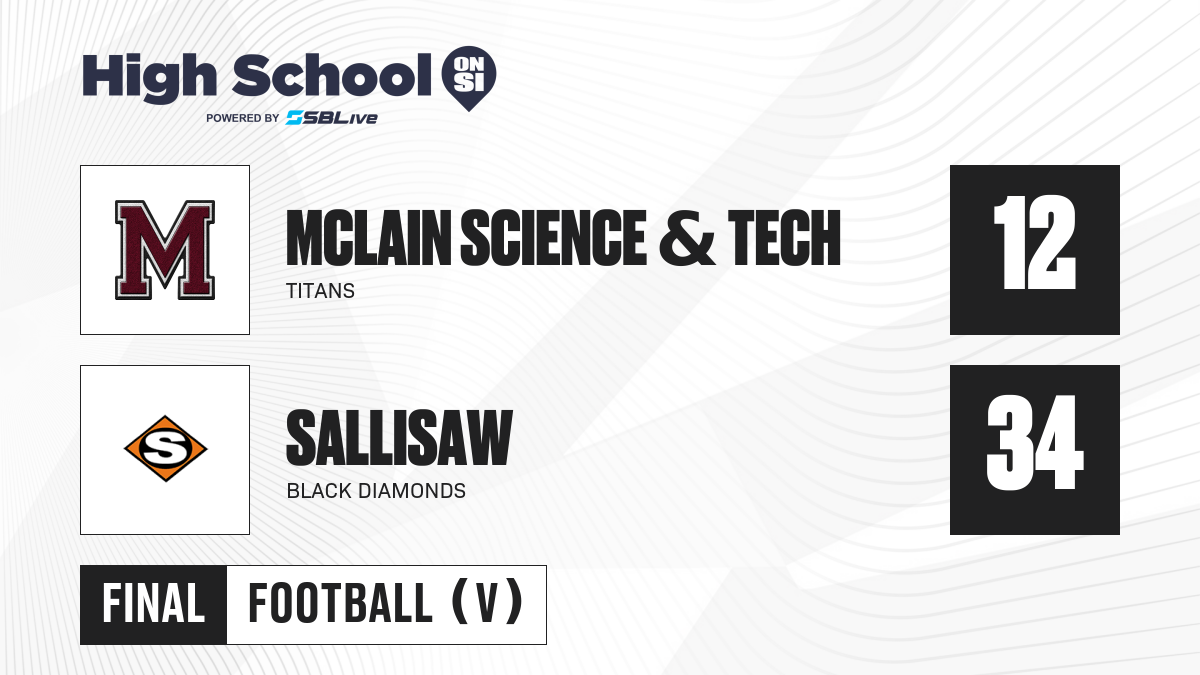 High School ON SI
POWERED BY SBLive

M

MCLAIN SCIENCE & TECH
TITANS

12

S

SALLISAW
BLACK DIAMONDS

34

FINAL FOOTBALL (V)